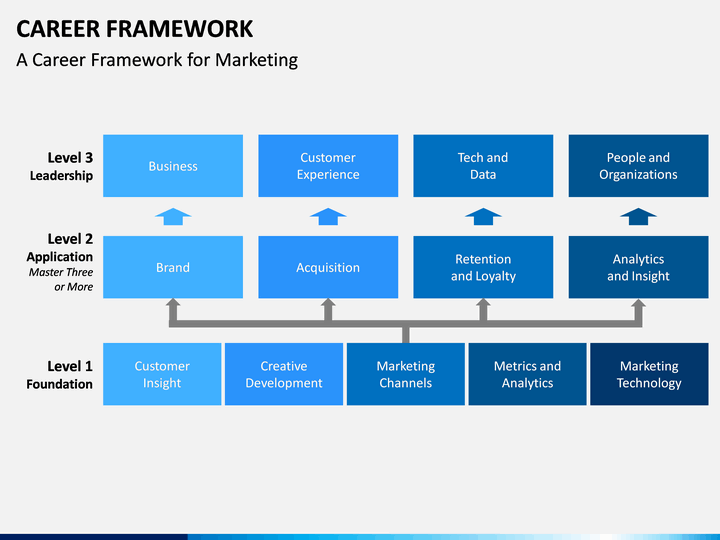 CAREER FRAMEWORK

A Career Framework for Marketing

Level 3
Leadership

Business

Customer Experience

Tech and Data

People and Organizations

Level 2
Application
Master Three or More

Brand

Acquisition

Retention and Loyalty

Analytics and Insight

Level 1
Foundation

Customer Insight

Creative Development

Marketing Channels

Metrics and Analytics

Marketing Technology